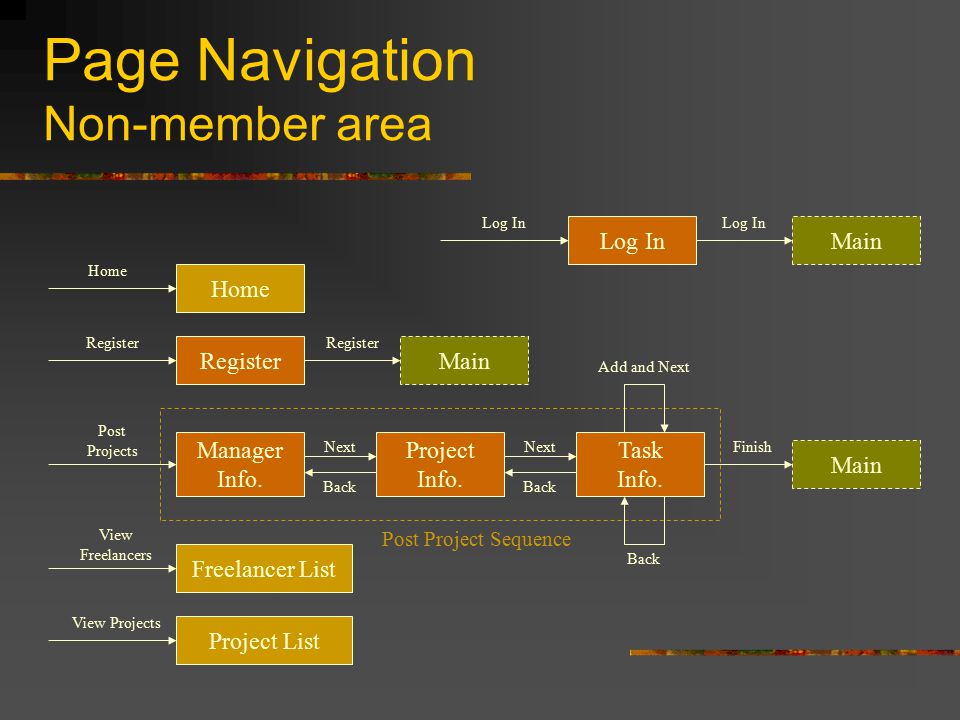 Page Navigation
Non-member area

Log In

Log In

Log In

Main

Home

Home

Register

Register

Register

Main

Add and Next

Post Projects

Manager Info.

Next

Back

Project Info.

Next

Back

Task Info.

Finish

Main

Post Project Sequence

Back

View Freelancers

Freelancer List

View Projects

Project List